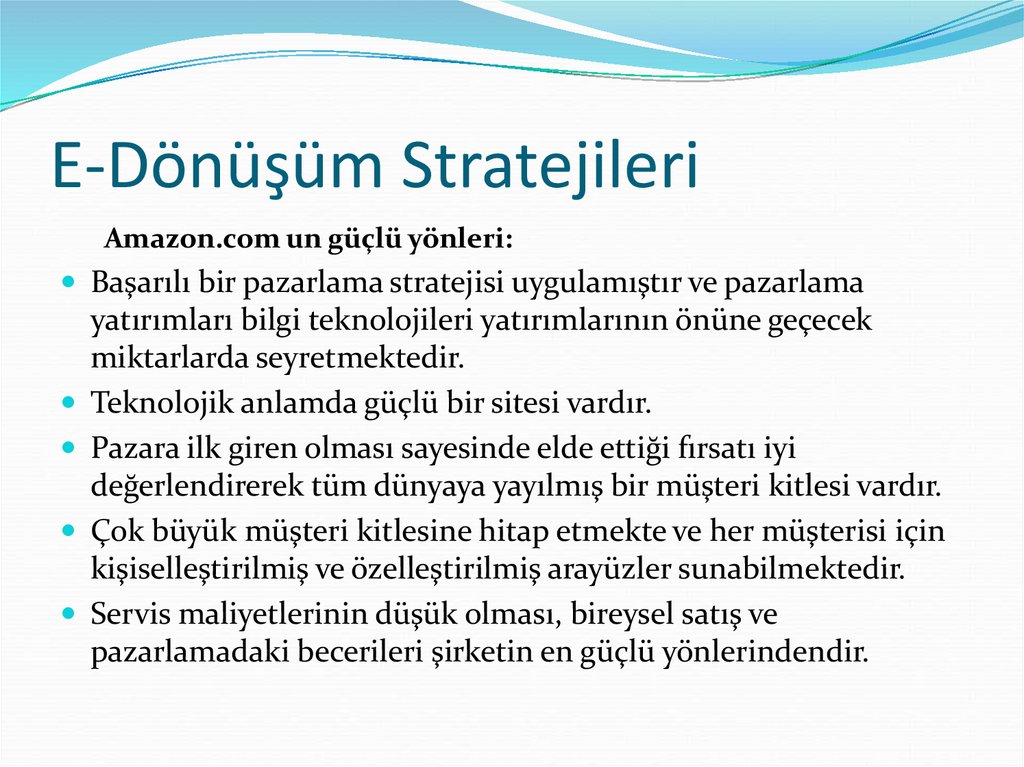 E-Dönüşüm Stratejileri

Amazon.com un güçlü yönleri:

- Başarılı bir pazarlama stratejisi uygulamıştır ve pazarlama yatırımları bilgi teknolojileri yatırımlarının önüne geçecek miktarlarda seyretmektedir.
- Teknolojik anlamda güçlü bir sitesi vardır.
- Pazara ilk giren olması sayesinde elde ettiği fırsatı iyi değerlendirerek tüm dünyaya yayılmış bir müşteri kitlesi vardır.
- Çok büyük müşteri kitlesine hitap etmekte ve her müşterisi için kişiselleştirilmiş ve özelleştirilmiş arayüzler sunabilmektedir.
- Servis maliyetlerinin düşük olması, bireysel satış ve pazarlamadaki becerileri şirketin en güçlü yönlerindendir.